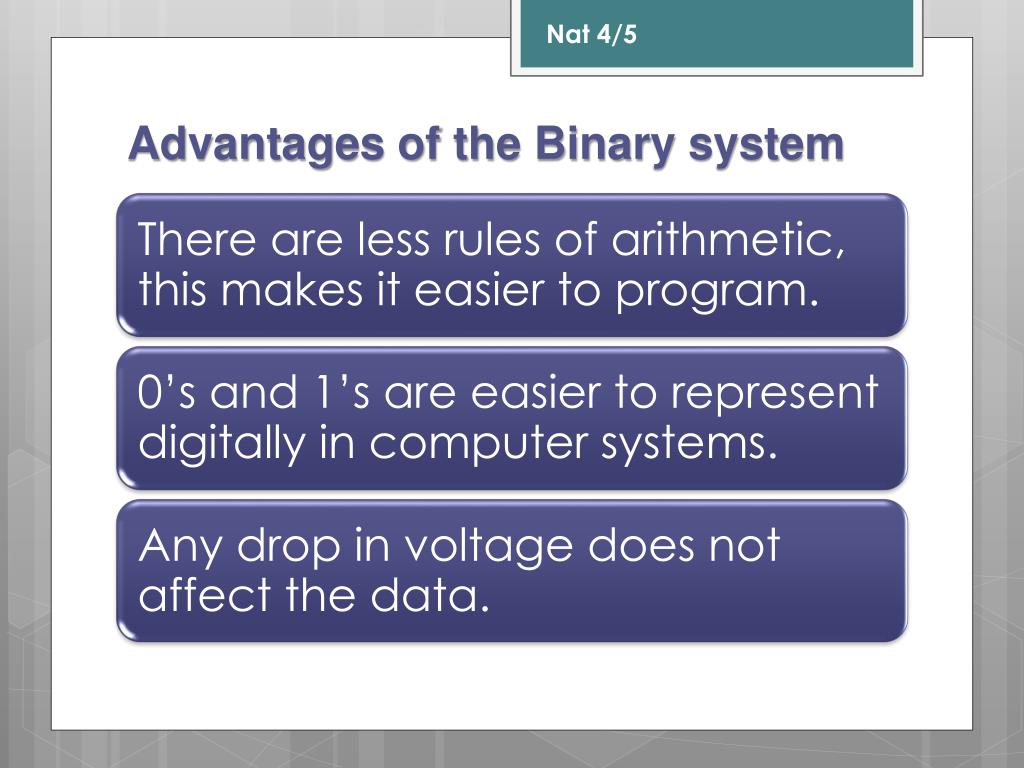 Nat 4/5

Advantages of the Binary system

There are less rules of arithmetic, this makes it easier to program.

0’s and 1’s are easier to represent digitally in computer systems.

Any drop in voltage does not affect the data.